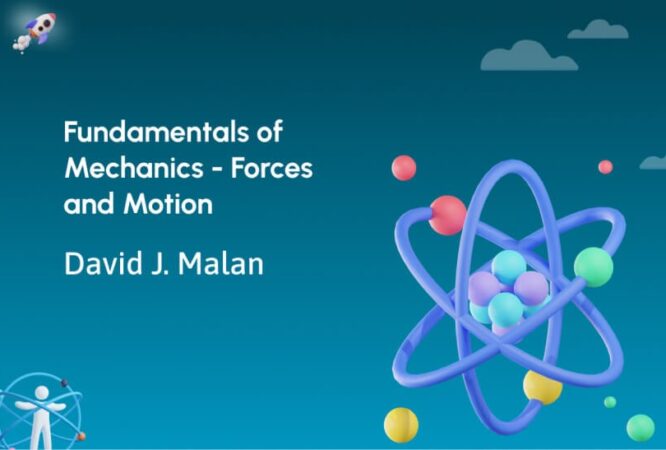 Fundamentals of Mechanics - Forces and Motion

David J. Malan